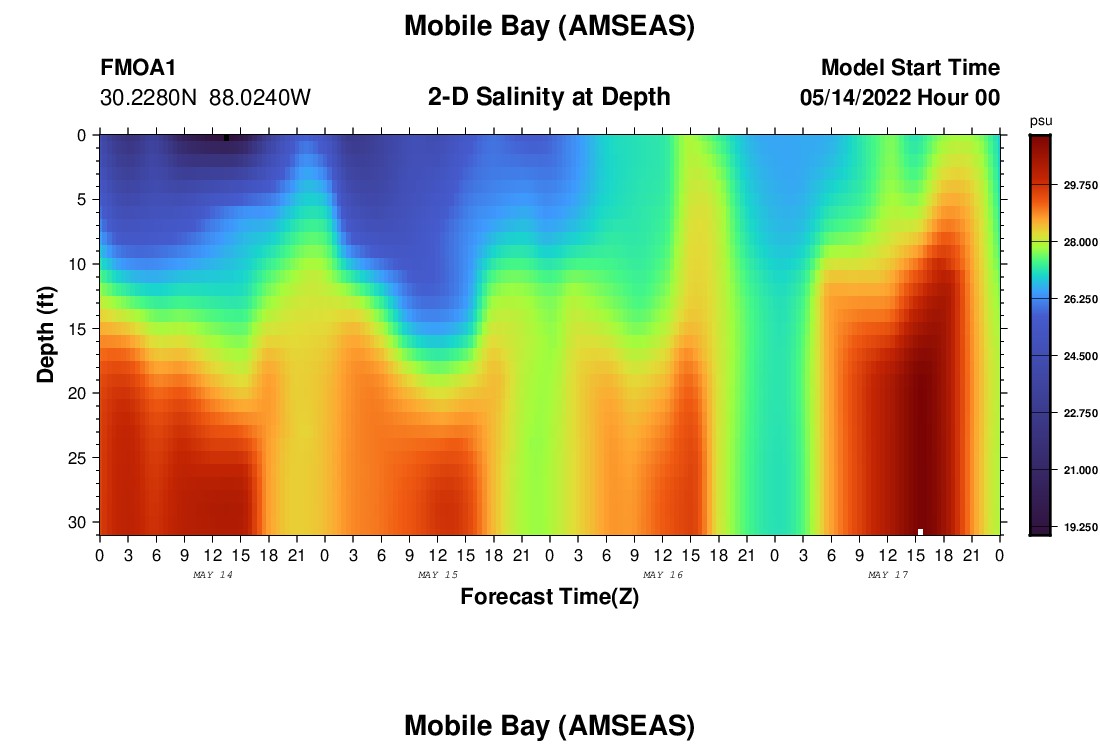 Mobile Bay (AMSEAS)

FMOA1
30.2280N 88.0240W

2-D Salinity at Depth

Model Start Time
05/14/2022 Hour 00

psu
29.750
28.000
26.250
24.500
22.750
21.000
19.250

Depth (ft)
0
5
10
15
20
25
30

0 3 6 9 12 15 18 21 0 3 6 9 12 15 18 21 0 3 6 9 12 15 18 21 0 3 6 9 12 15 18 21 0
MAY 14
MAY 15
MAY 16
MAY 17

Forecast Time(Z)

Mobile Bay (AMSEAS)